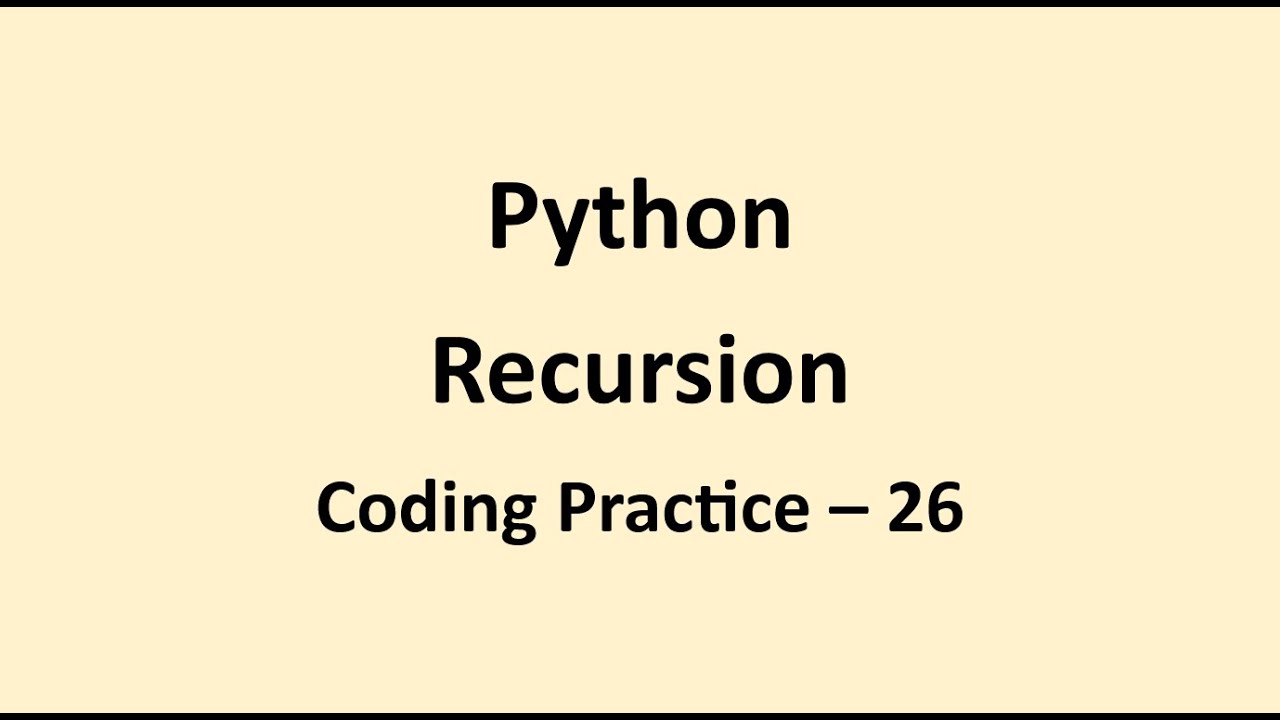 Python

Recursion

Coding Practice – 26